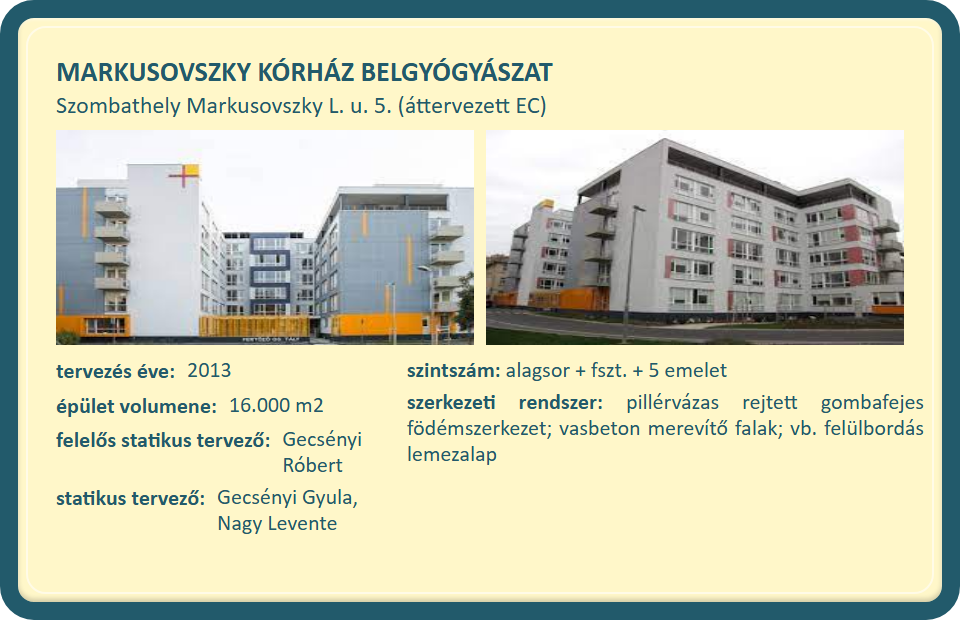 MARKUSOVSZKY KÓRHÁZ BELGYÓGYÁSZAT
Szombathely Markusovszky L. u. 5. (áttervezett EC)

tervezés éve: 2013

épület volumene: 16.000 m2

felelős statikus tervező: Gecsényi Róbert

statikus tervező: Gecsényi Gyula, Nagy Levente

szintszám: alagsor + fszt. + 5 emelet

szerkezeti rendszer: pillérvázas rejtett gombafejes födémszerkezet; vasbeton merevítő falak; vb. felülbordás lemezalap